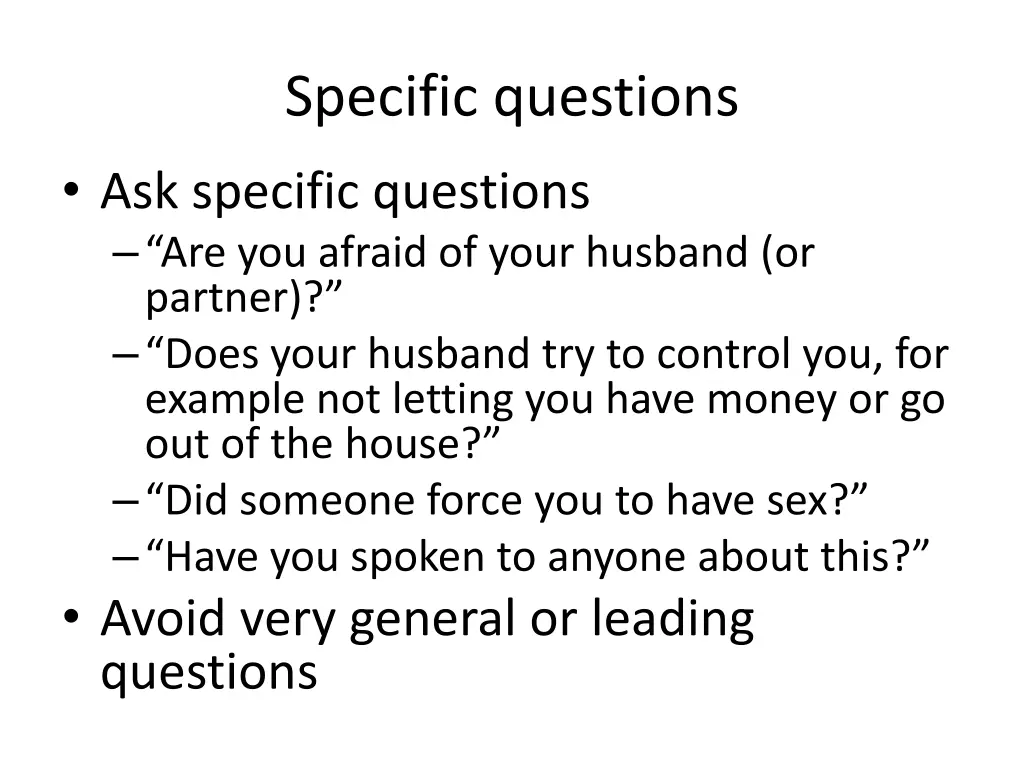 Specific questions

• Ask specific questions
– “Are you afraid of your husband (or partner)?”
– “Does your husband try to control you, for example not letting you have money or go out of the house?”
– “Did someone force you to have sex?”
– “Have you spoken to anyone about this?”
• Avoid very general or leading questions